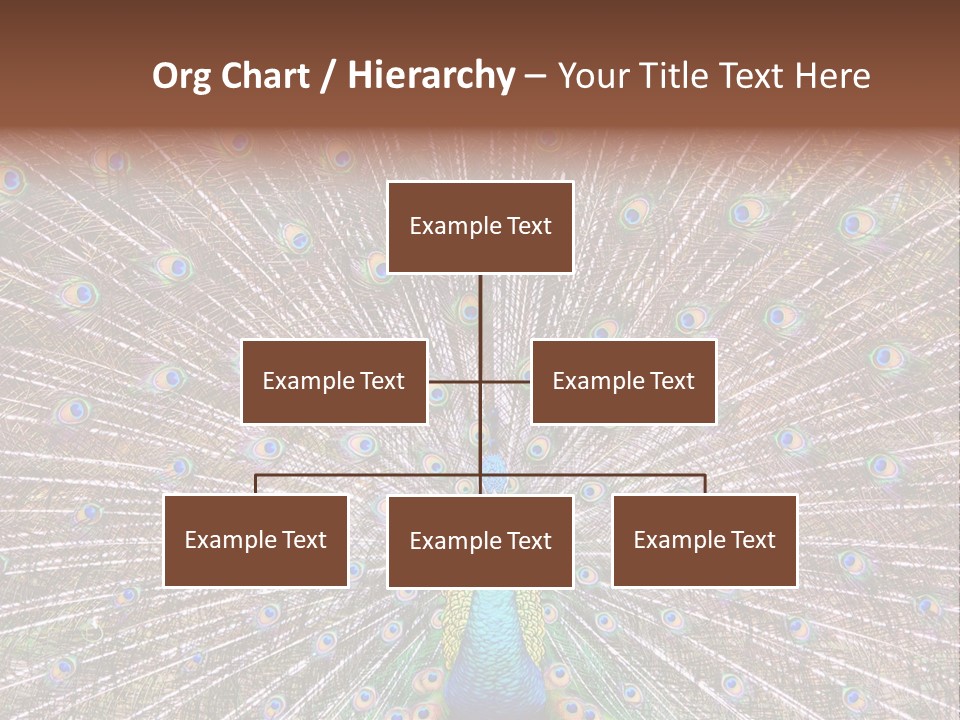 Org Chart / Hierarchy – Your Title Text Here

Example Text

Example Text

Example Text

Example Text

Example Text

Example Text